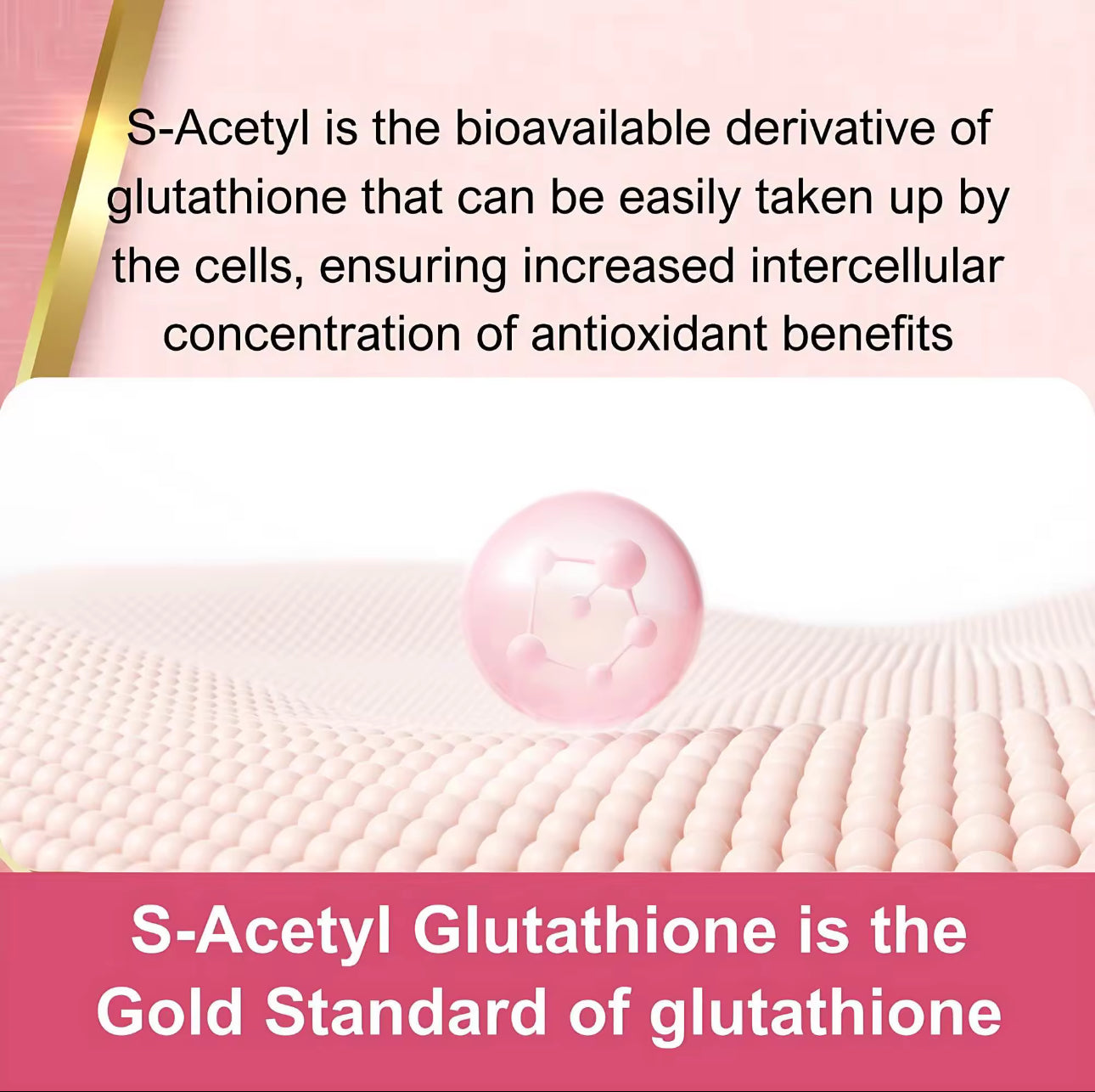 S-Acetyl is the bioavailable derivative of glutathione that can be easily taken up by the cells, ensuring increased intercellular concentration of antioxidant benefits

S-Acetyl Glutathione is the Gold Standard of glutathione